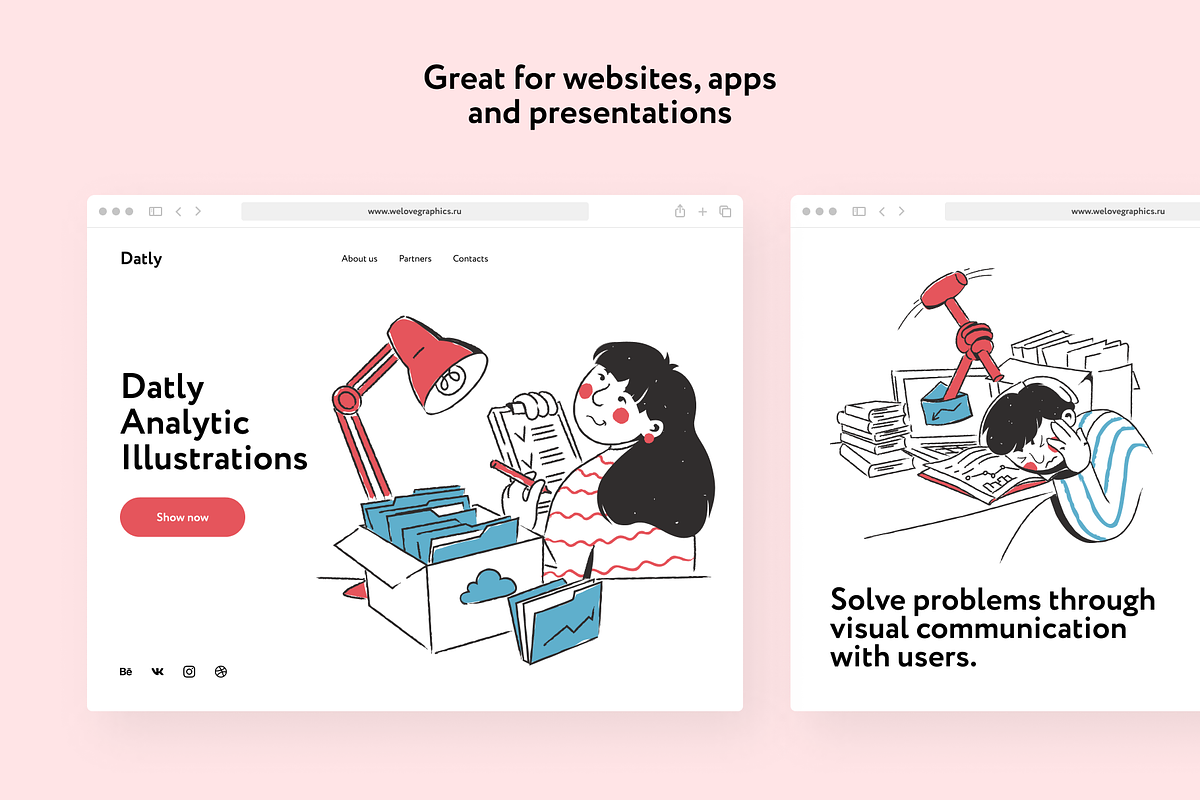 Great for websites, apps and presentations

www.welovegraphics.ru

Datly

About us Partners Contacts

Datly Analytic Illustrations

Show now

Bē

www.welovegraphics.ru

Solve problems through visual communication with users.